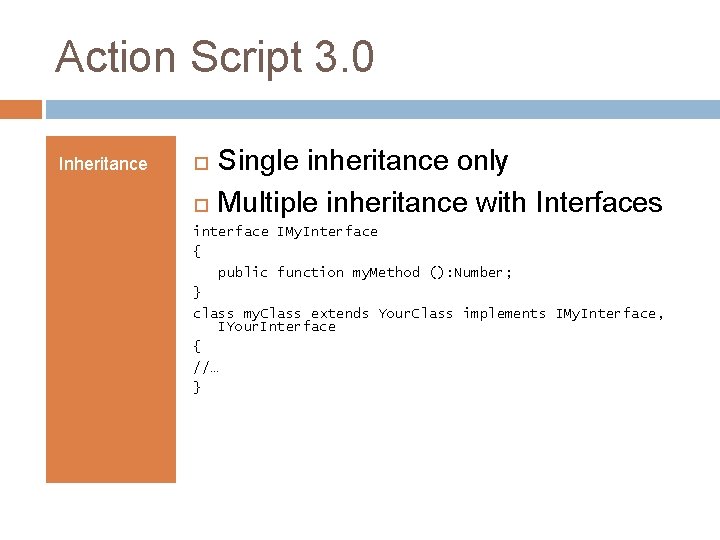 Action Script 3.0

Inheritance

Single inheritance only

Multiple inheritance with Interfaces

interface IMyInterface
{
public function myMethod ():Number;
}
class myClass extends YourClass implements IMyInterface, IYourInterface
{
//…
}